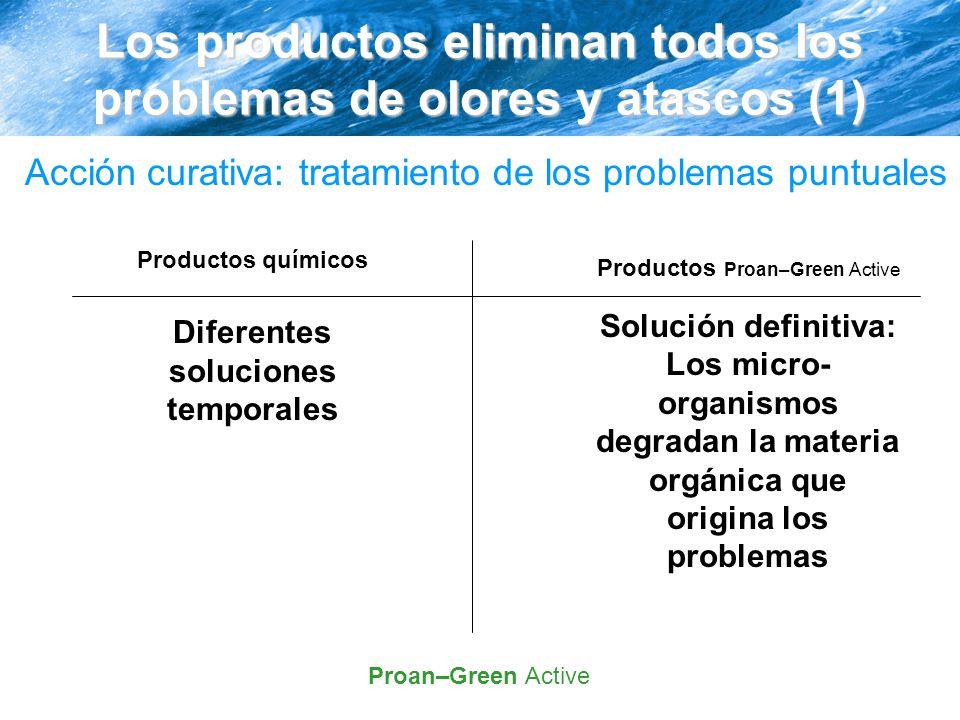 Los productos eliminan todos los problemas de olores y atascos (1)

Acción curativa: tratamiento de los problemas puntuales

| Productos químicos | Productos Proan–Green Active |
|---|---|
| Diferentes soluciones temporales | Solución definitiva: Los micro-organismos degradan la materia orgánica que origina los problemas |

Proan–Green Active